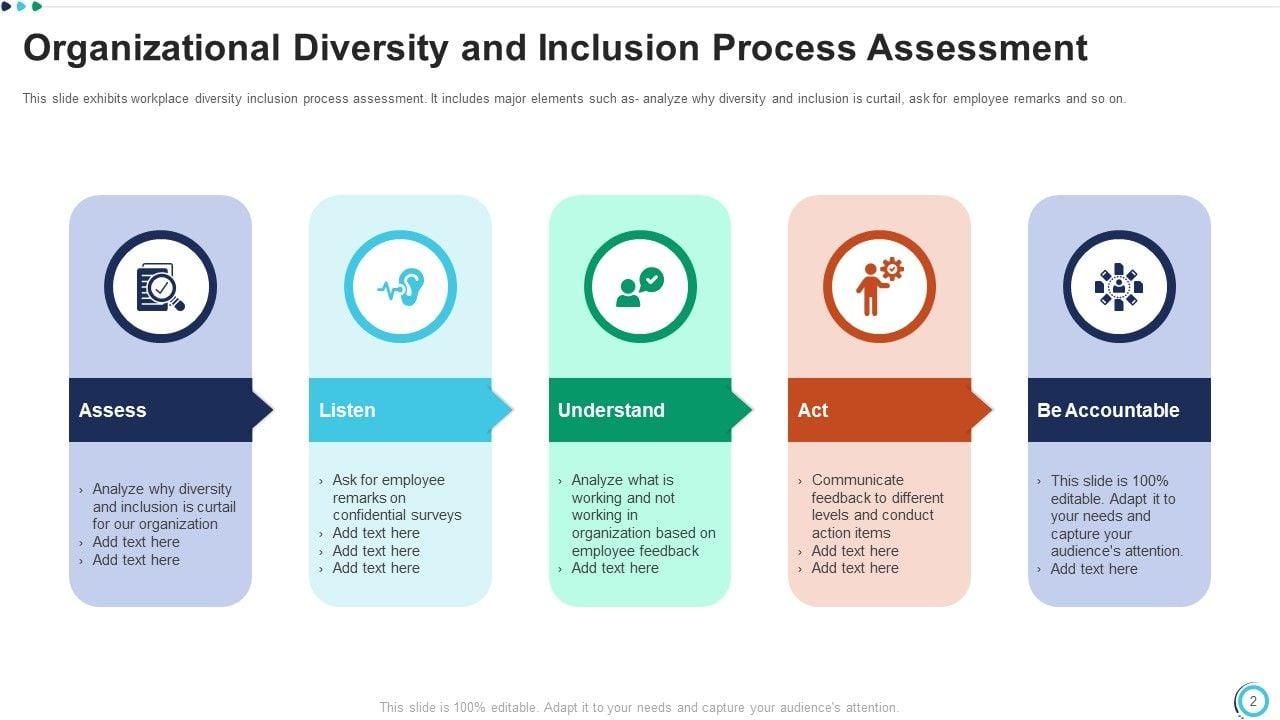 Organizational Diversity and Inclusion Process Assessment

This slide exhibits workplace diversity inclusion process assessment. It includes major elements such as- analyze why diversity and inclusion is curtail, ask for employee remarks and so on.

Assess

› Analyze why diversity and inclusion is curtail for our organization
› Add text here
› Add text here

Listen

› Ask for employee remarks on confidential surveys
› Add text here
› Add text here
› Add text here

Understand

› Analyze what is working and not working in organization based on employee feedback
› Add text here

Act

› Communicate feedback to different levels and conduct action items
› Add text here
› Add text here

Be Accountable

› This slide is 100% editable. Adapt it to your needs and capture your audience's attention.
› Add text here

This slide is 100% editable. Adapt it to your needs and capture your audience's attention.

2